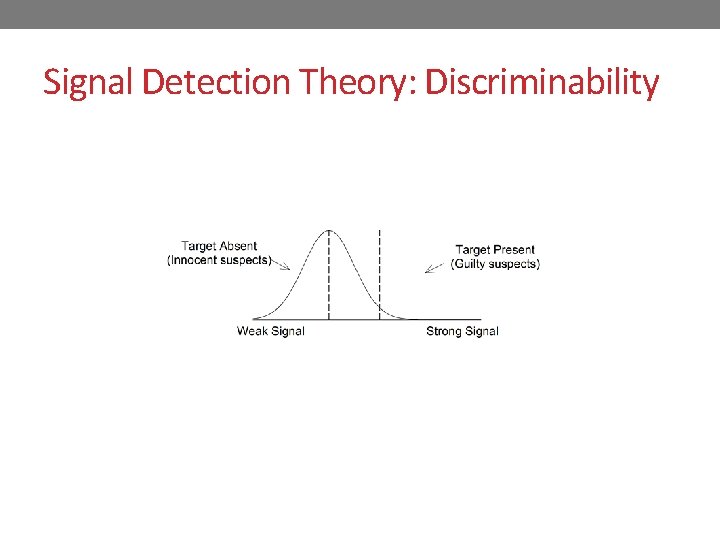 Signal Detection Theory: Discriminability

Target Absent
(Innocent suspects)

Target Present
(Guilty suspects)

Weak Signal

Strong Signal